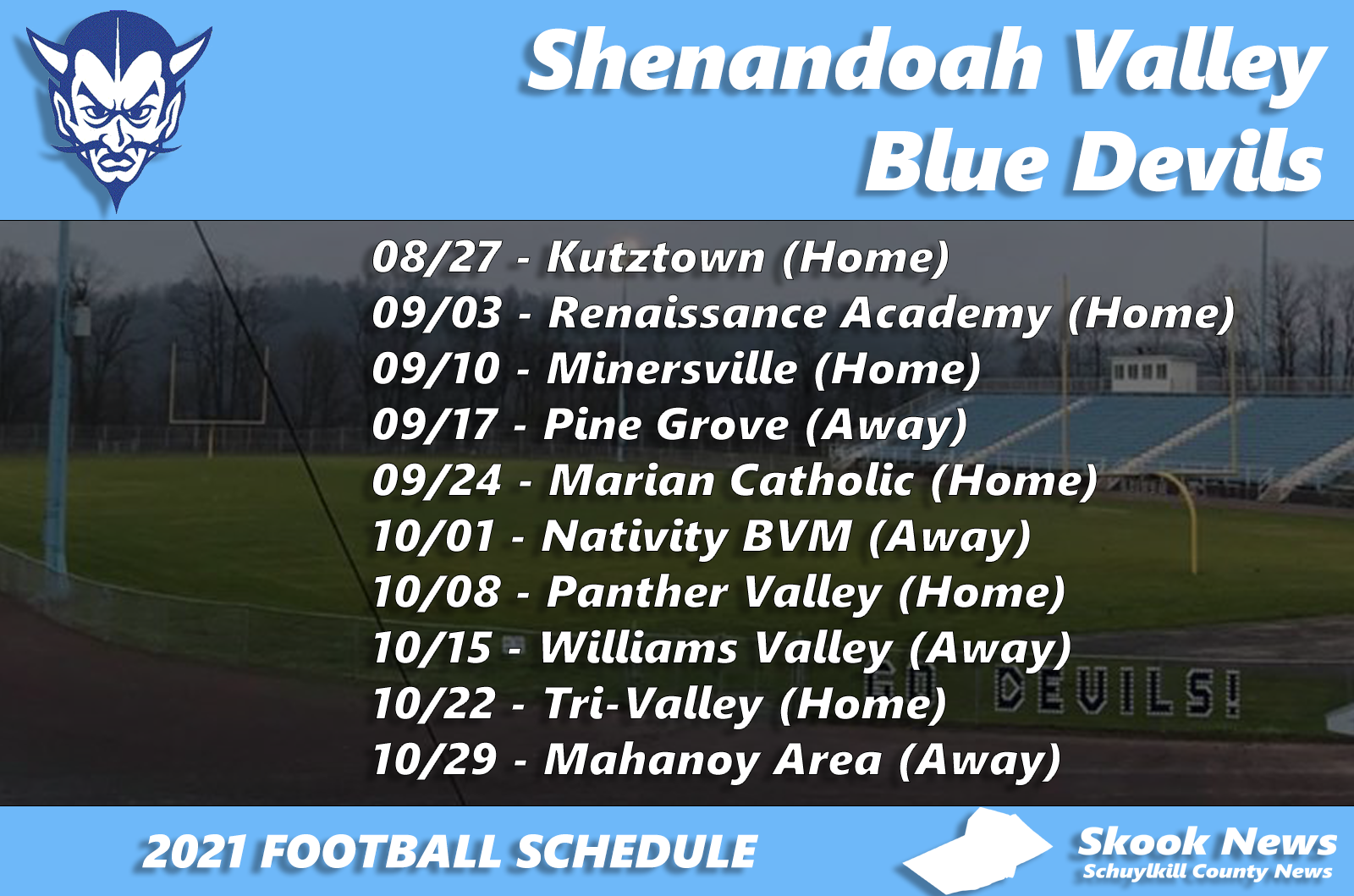 Shenandoah Valley
Blue Devils

08/27 - Kutztown (Home)
09/03 - Renaissance Academy (Home)
09/10 - Minersville (Home)
09/17 - Pine Grove (Away)
09/24 - Marian Catholic (Home)
10/01 - Nativity BVM (Away)
10/08 - Panther Valley (Home)
10/15 - Williams Valley (Away)
10/22 - Tri-Valley (Home)
10/29 - Mahanoy Area (Away)

GO DEVILS!

2021 FOOTBALL SCHEDULE

Skook News
Schuylkill County News